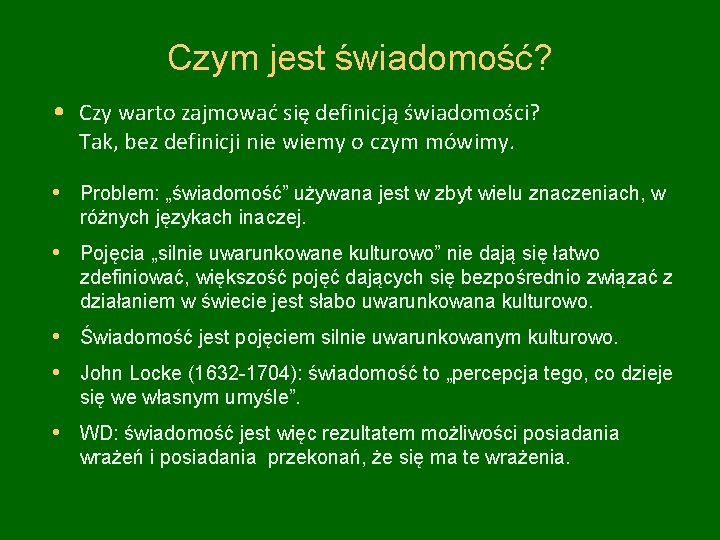 Czym jest świadomość?

• Czy warto zajmować się definicją świadomości? Tak, bez definicji nie wiemy o czym mówimy.

• Problem: „świadomość” używana jest w zbyt wielu znaczeniach, w różnych językach inaczej.

• Pojęcia „silnie uwarunkowane kulturowo” nie dają się łatwo zdefiniować, większość pojęć dających się bezpośrednio związać z działaniem w świecie jest słabo uwarunkowana kulturowo.

• Świadomość jest pojęciem silnie uwarunkowanym kulturowo.

• John Locke (1632-1704): świadomość to „percepcja tego, co dzieje się we własnym umyśle”.

• WD: świadomość jest więc rezultatem możliwości posiadania wrażeń i posiadania przekonań, że się ma te wrażenia.